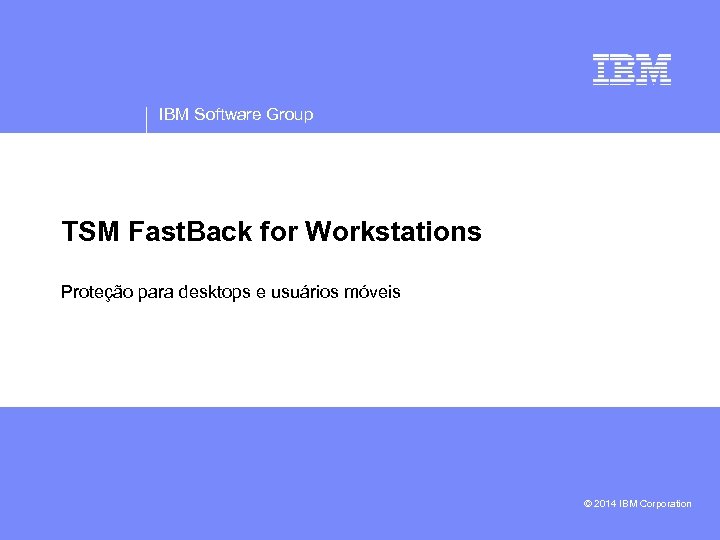 IBM

IBM Software Group

TSM FastBack for Workstations

Proteção para desktops e usuários móveis

© 2014 IBM Corporation